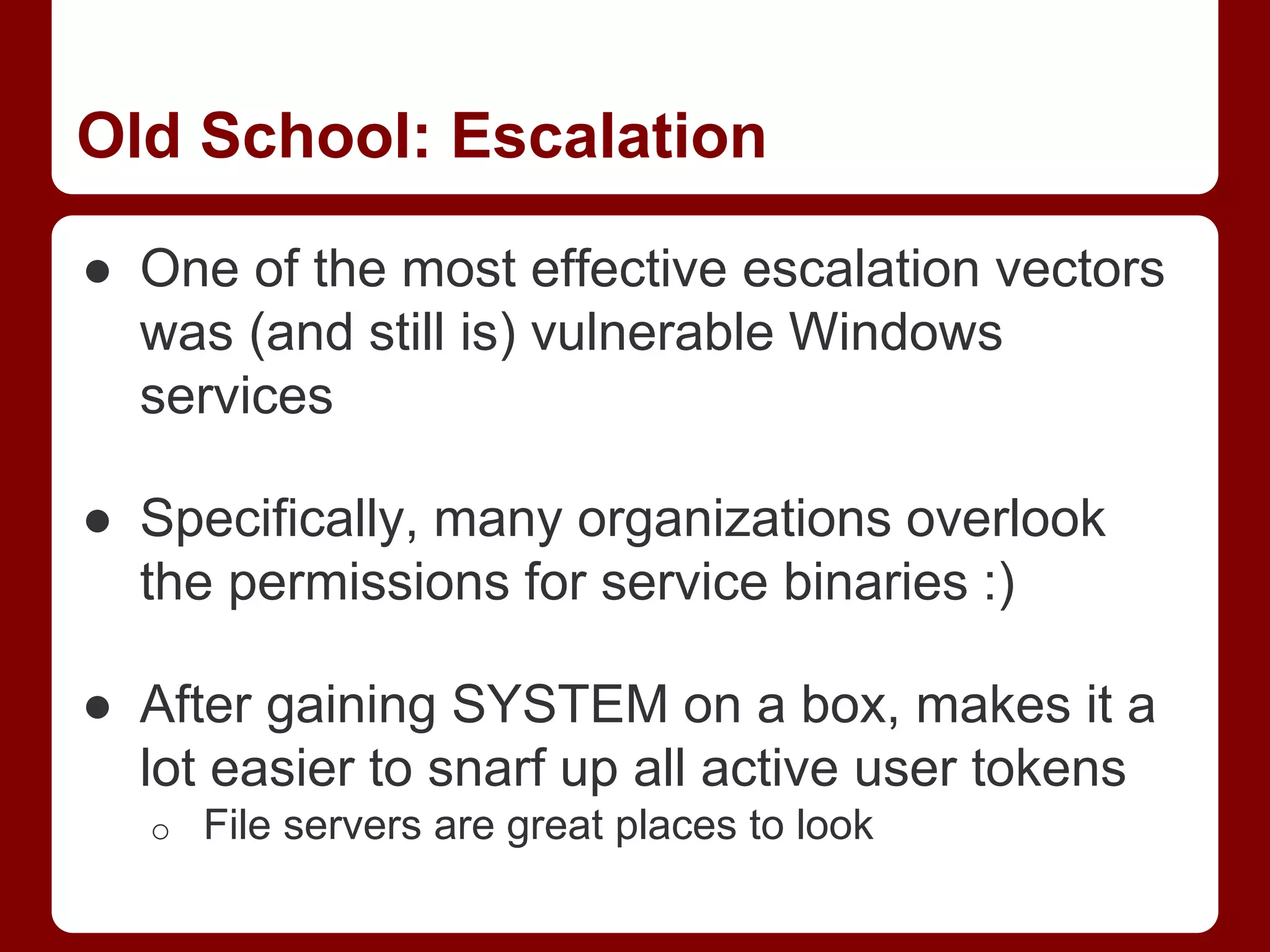 Old School: Escalation

● One of the most effective escalation vectors was (and still is) vulnerable Windows services

● Specifically, many organizations overlook the permissions for service binaries :)

● After gaining SYSTEM on a box, makes it a lot easier to snarf up all active user tokens
  ○ File servers are great places to look